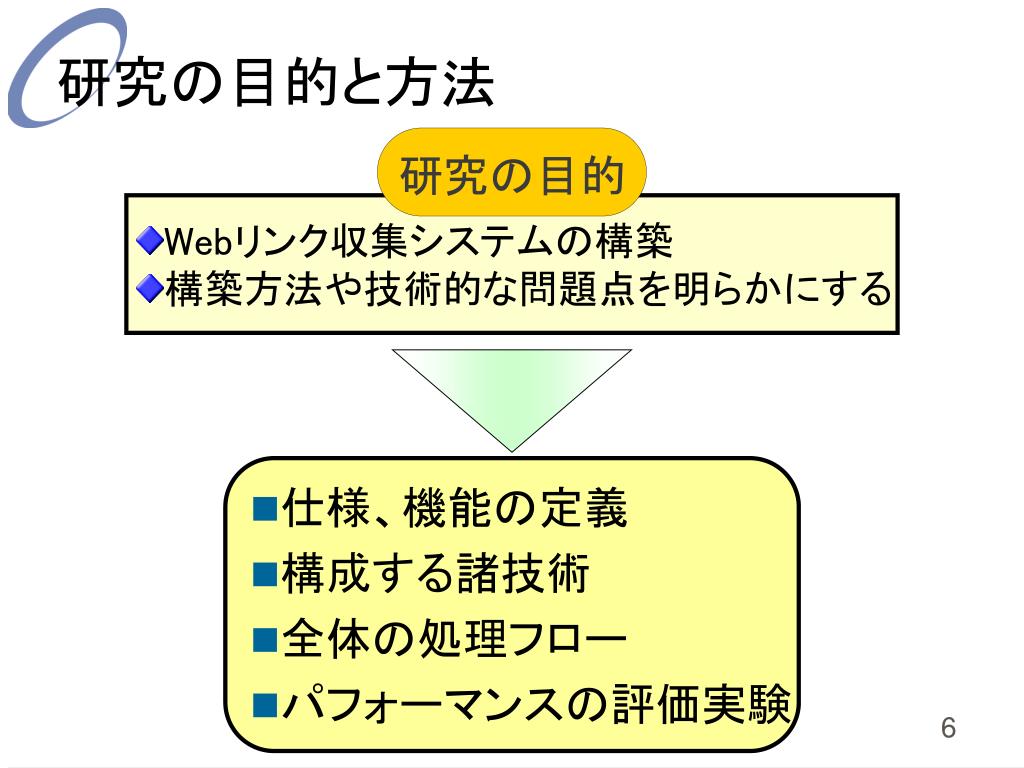 研究の目的と方法

研究の目的

◆Webリンク収集システムの構築
◆構築方法や技術的な問題点を明らかにする

■仕様、機能の定義
■構成する諸技術
■全体の処理フロー
■パフォーマンスの評価実験

6